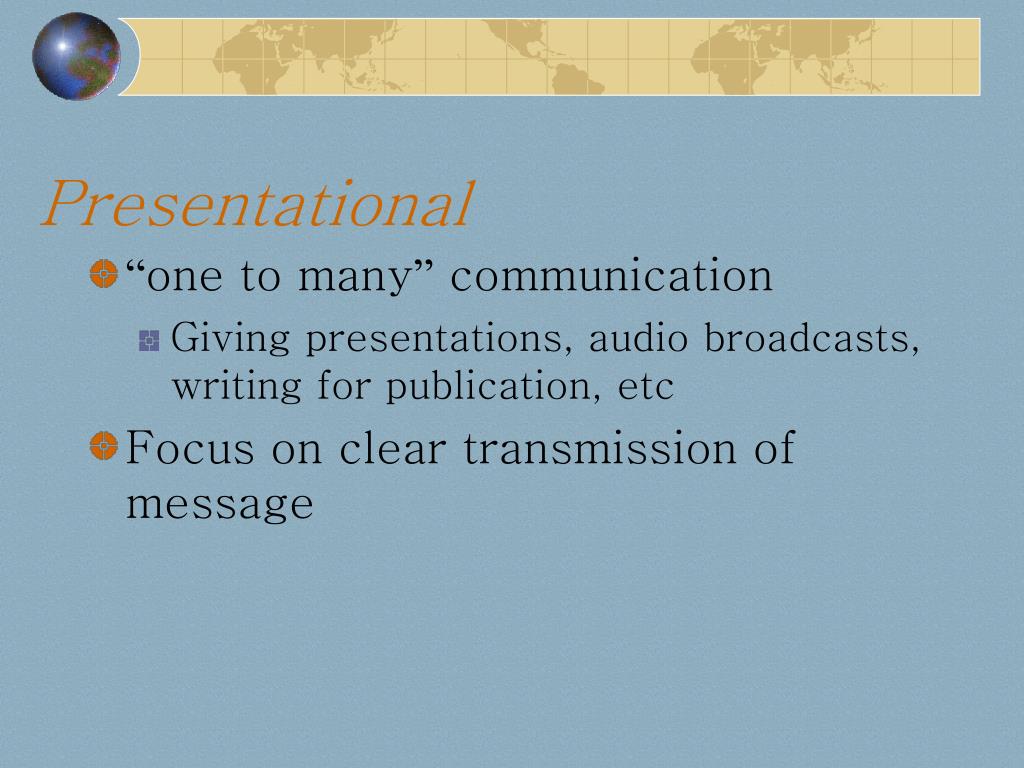 Presentational

“one to many” communication

Giving presentations, audio broadcasts, writing for publication, etc

Focus on clear transmission of message